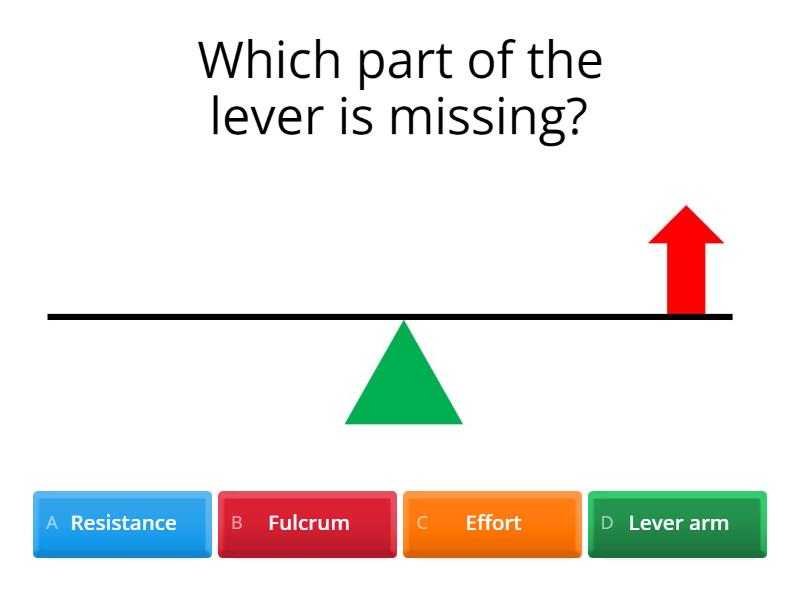 Which part of the lever is missing?

A Resistance
B Fulcrum
C Effort
D Lever arm